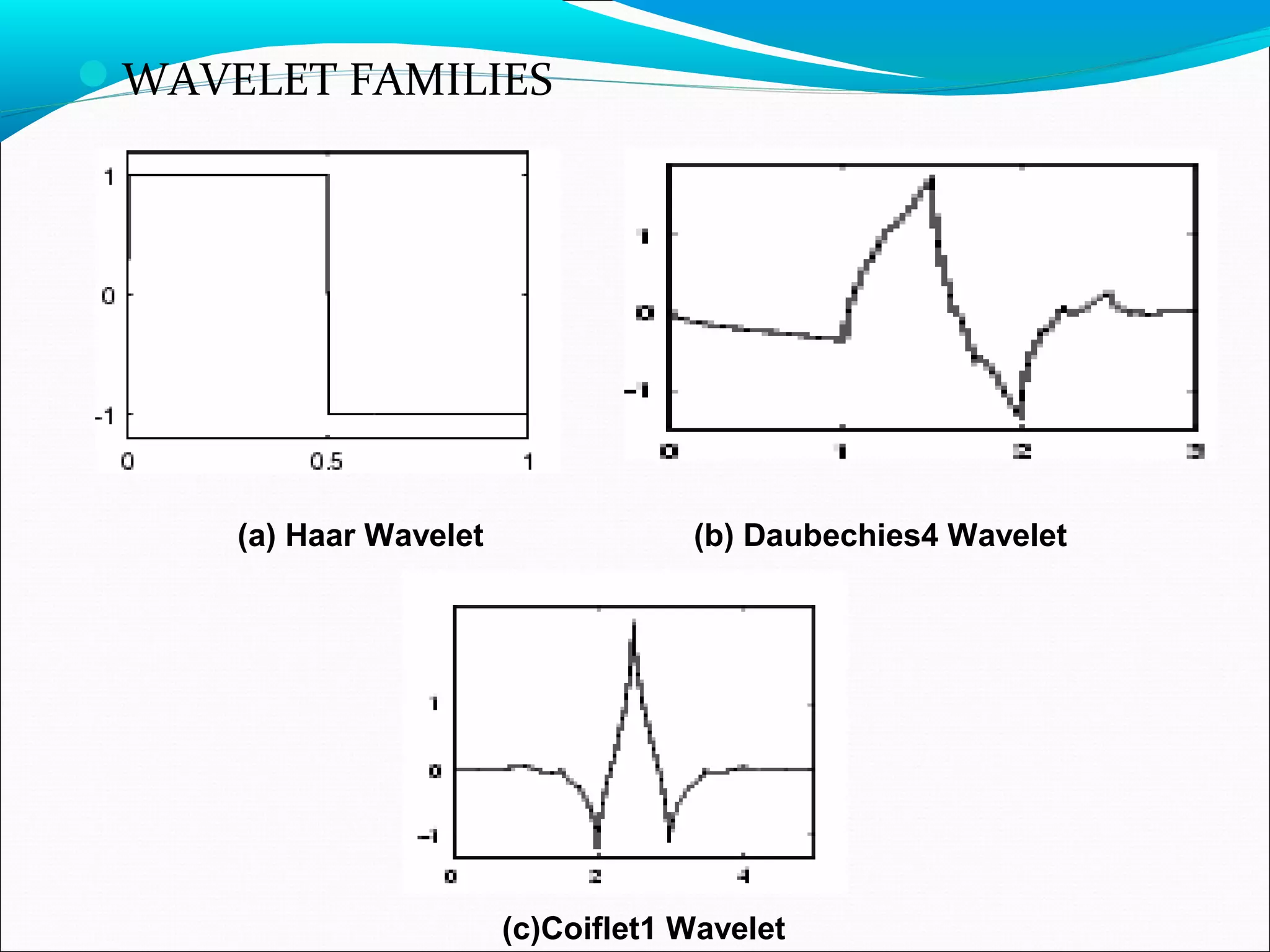 WAVELET FAMILIES

1
0
-1
0 0.5 1

(a) Haar Wavelet

1
0
-1
0 1 2 3

(b) Daubechies4 Wavelet

1
0
-1
0 2 4

(c)Coiflet1 Wavelet